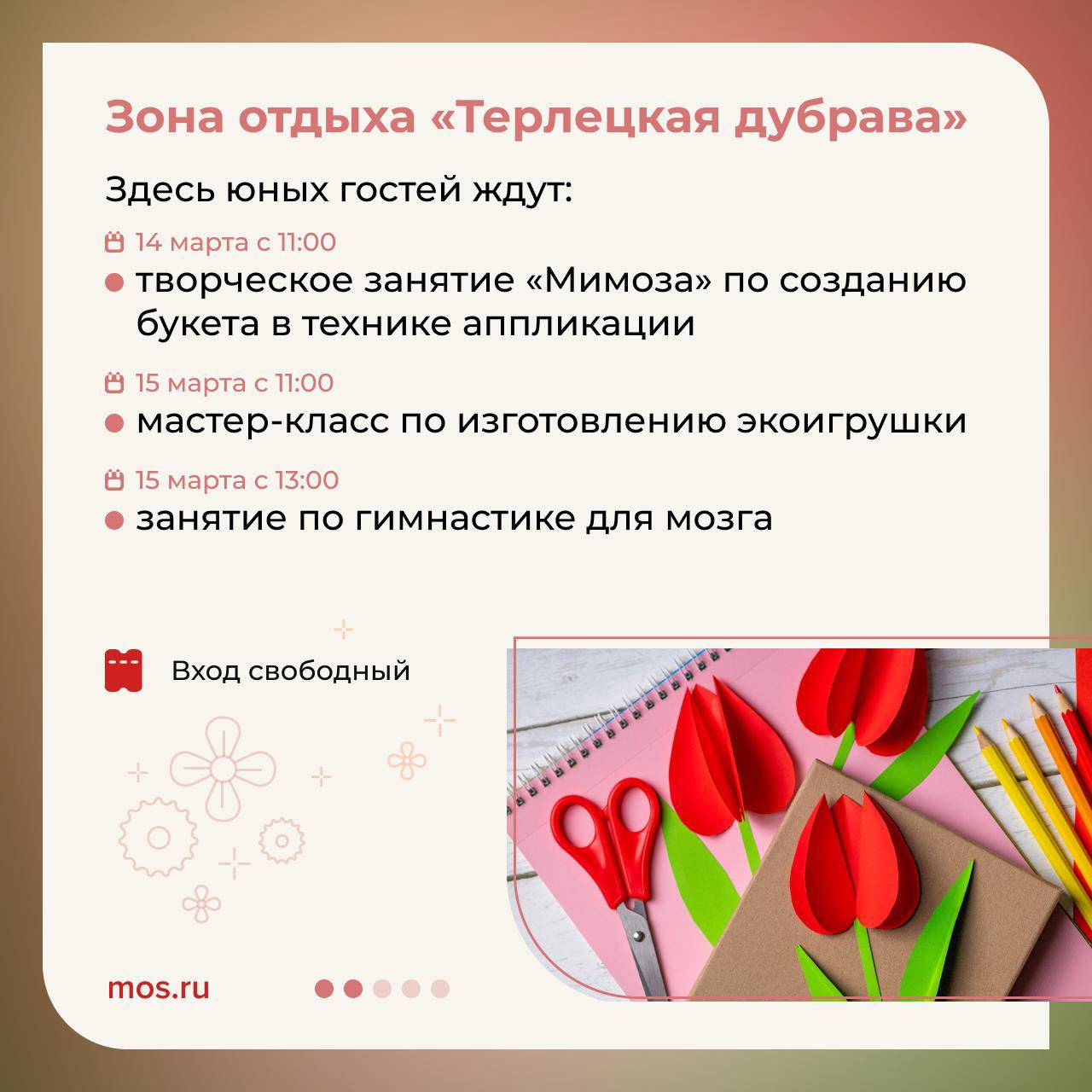 Зона отдыха «Терлецкая дубрава»

Здесь юных гостей ждут:

14 марта с 11:00

творческое занятие «Мимоза» по созданию букета в технике аппликации

15 марта с 11:00

мастер-класс по изготовлению экоигрушки

15 марта с 13:00

занятие по гимнастике для мозга

Вход свободный

mos.ru